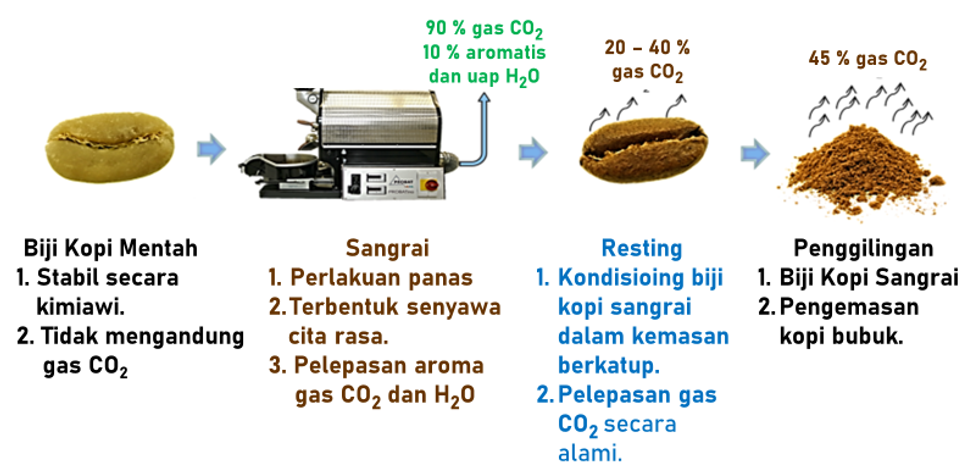 90 % gas $CO_2$
10 % aromatis
dan uap $H_2O$

20 – 40 %
gas $CO_2$

45 % gas $CO_2$

Biji Kopi Mentah
1. Stabil secara kimiawi.
2. Tidak mengandung gas $CO_2$

Sangrai
1. Perlakuan panas
2. Terbentuk senyawa cita rasa.
3. Pelepasan aroma gas $CO_2$ dan $H_2O$

Resting
1. Kondisioing biji kopi sangrai dalam kemasan berkatup.
2. Pelepasan gas $CO_2$ secara alami.

Penggilingan
1. Biji Kopi Sangrai
2. Pengemasan kopi bubuk.